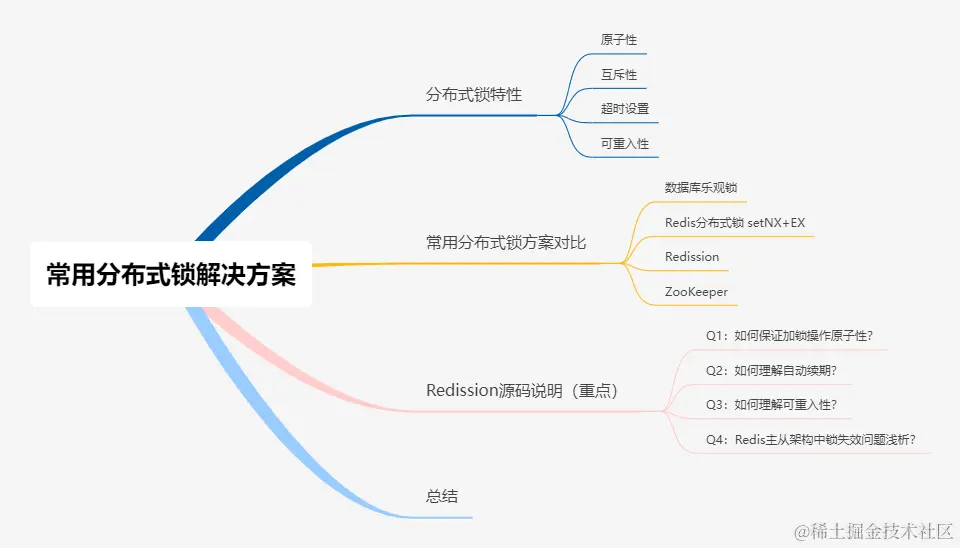 常用分布式锁解决方案

分布式锁特性

原子性

互斥性

超时设置

可重入性

常用分布式锁方案对比

数据库乐观锁

Redis分布式锁 setNX+EX

Redission

ZooKeeper

Redission源码说明（重点）

Q1：如何保证加锁操作原子性？

Q2：如何理解自动续期？

Q3：如何理解可重入性？

Q4：Redis主从架构中锁失效问题浅析？

总结

@稀土掘金技术社区